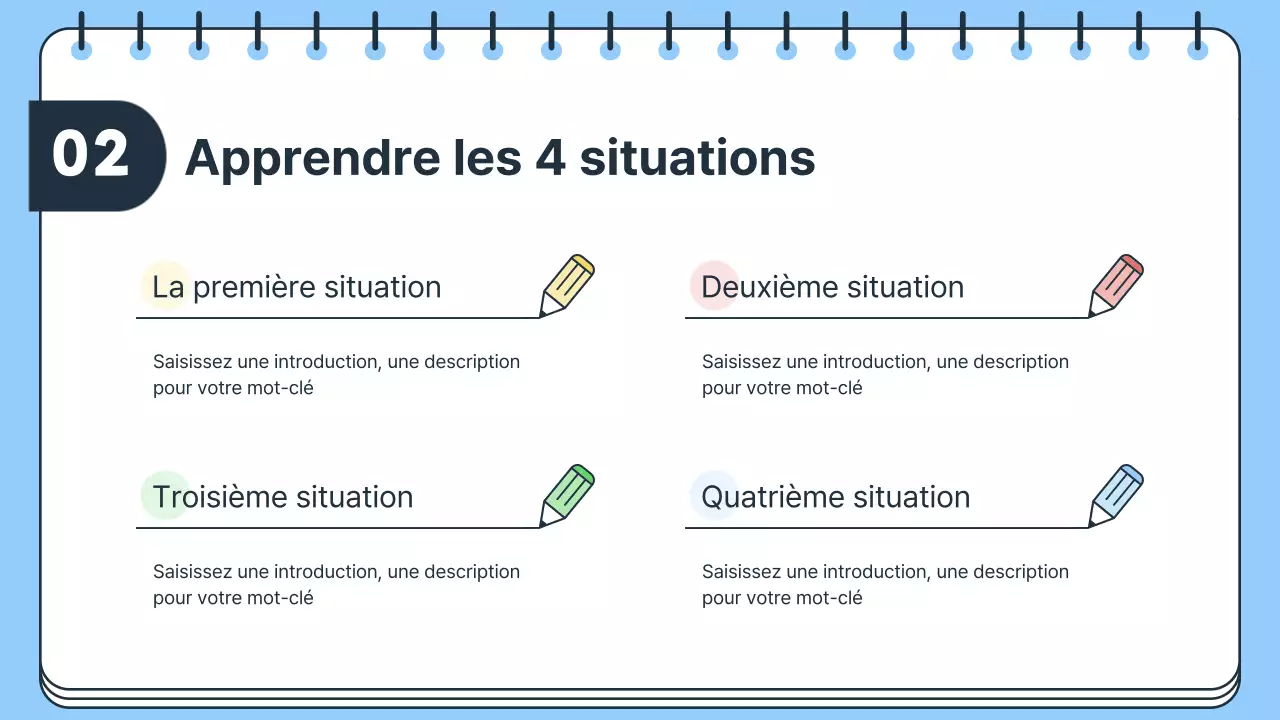 02

Apprendre les 4 situations

La première situation

Saisissez une introduction, une description pour votre mot-clé

Deuxième situation

Saisissez une introduction, une description pour votre mot-clé

Troisième situation

Saisissez une introduction, une description pour votre mot-clé

Quatrième situation

Saisissez une introduction, une description pour votre mot-clé